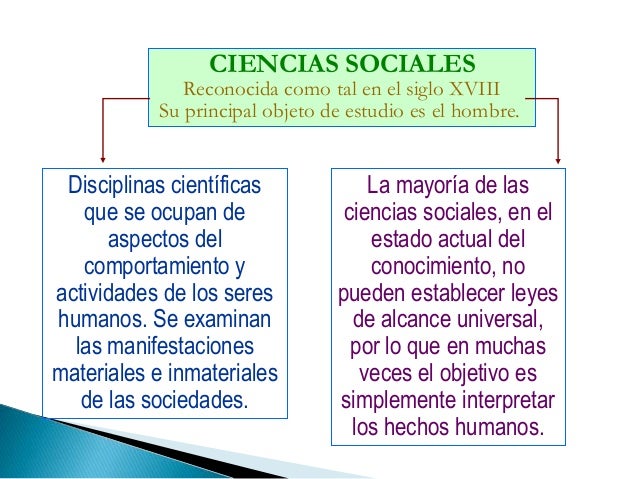 CIENCIAS SOCIALES
Reconocida como tal en el siglo XVIII
Su principal objeto de estudio es el hombre.

Disciplinas científicas que se ocupan de aspectos del comportamiento y actividades de los seres humanos. Se examinan las manifestaciones materiales e inmateriales de las sociedades.

La mayoría de las ciencias sociales, en el estado actual del conocimiento, no pueden establecer leyes de alcance universal, por lo que en muchas veces el objetivo es simplemente interpretar los hechos humanos.